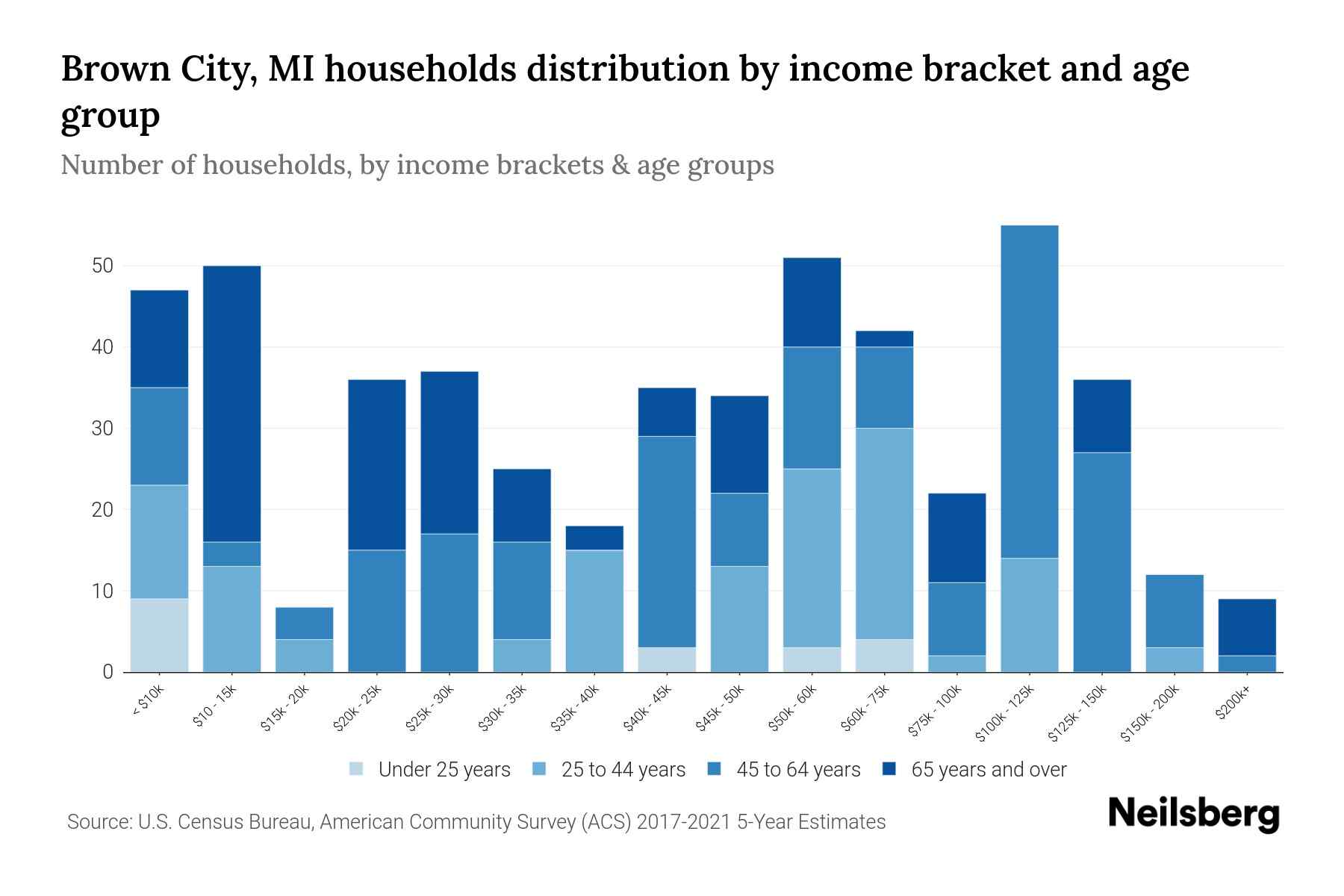 Brown City, MI households distribution by income bracket and age group

Number of households, by income brackets & age groups

50
40
30
20
10
0

< $10k
$10 - 15k
$15k - 20k
$20k - 25k
$25k - 30k
$30k - 35k
$35k - 40k
$40k - 45k
$45k - 50k
$50k - 60k
$60k - 75k
$75k - 100k
$100k - 125k
$125k - 150k
$150k - 200k
$200k+

Under 25 years
25 to 44 years
45 to 64 years
65 years and over

Source: U.S. Census Bureau, American Community Survey (ACS) 2017-2021 5-Year Estimates

Neilsberg